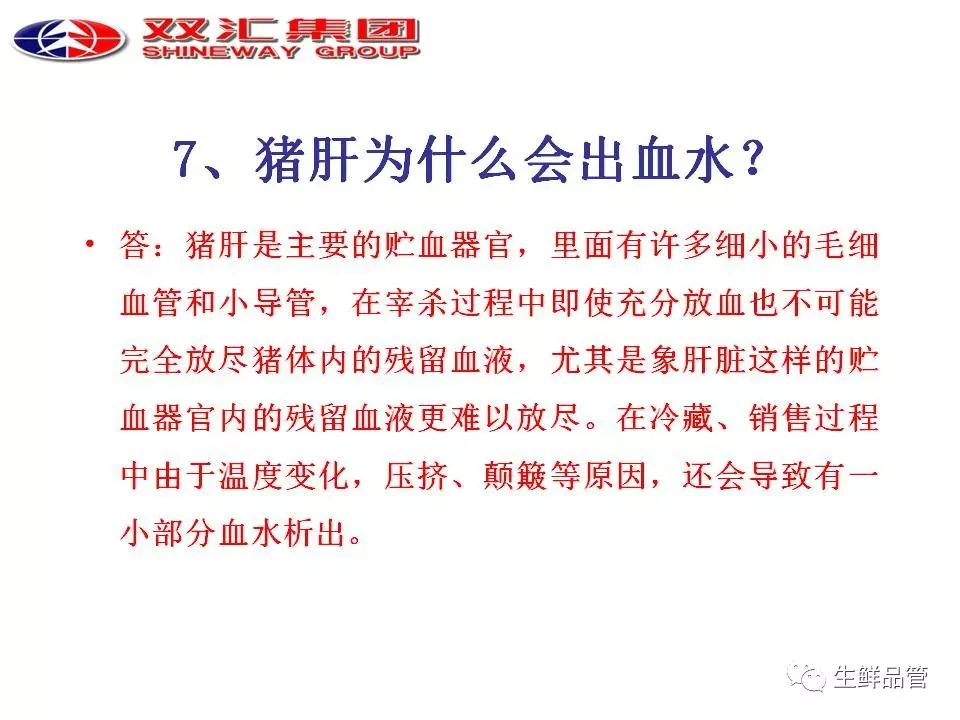 双汇集团
SHINEWAY GROUP

7、猪肝为什么会出血水？

• 答：猪肝是主要的贮血器官，里面有许多细小的毛细血管和小导管，在宰杀过程中即使充分放血也不可能完全放尽猪体内的残留血液，尤其是象肝脏这样的贮血器官内的残留血液更难以放尽。在冷藏、销售过程中由于温度变化，压挤、颠簸等原因，还会导致有一小部分血水析出。

生鲜品管